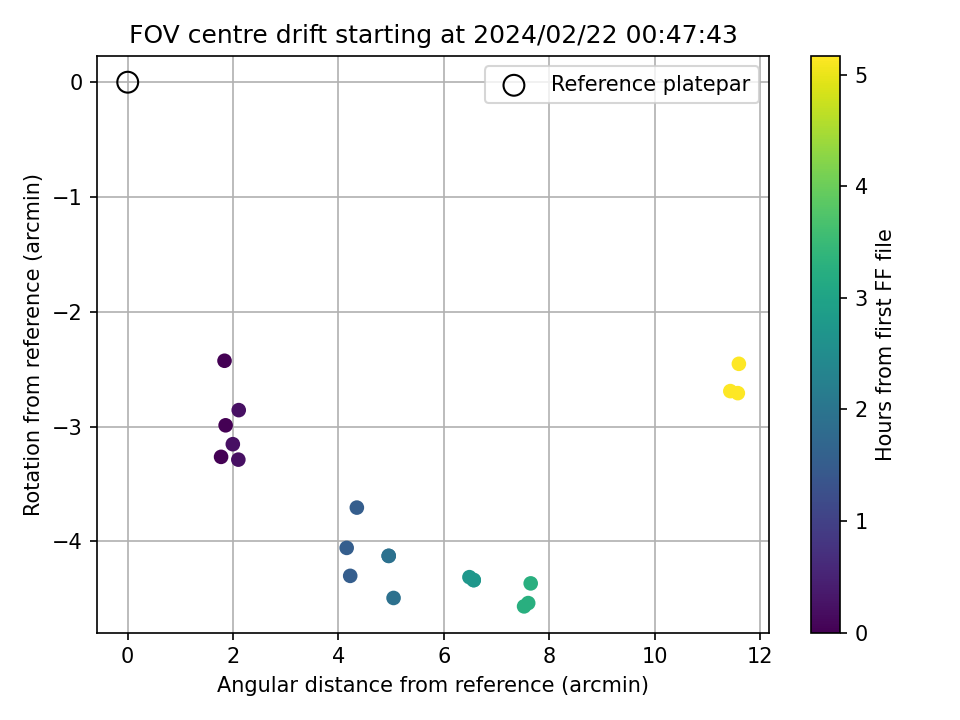 FOV centre drift starting at 2024/02/22 00:47:43

Reference platepar

Rotation from reference (arcmin)

0
−1
−2
−3
−4

0 2 4 6 8 10 12

Angular distance from reference (arcmin)

Hours from first FF file

5
4
3
2
1
0